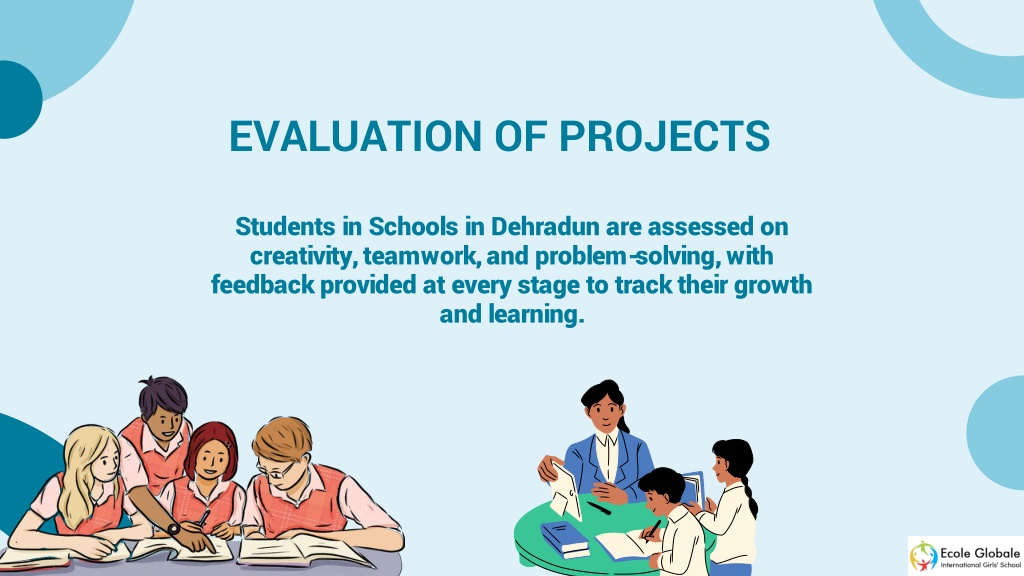 EVALUATION OF PROJECTS

Students in Schools in Dehradun are assessed on creativity, teamwork, and problem-solving, with feedback provided at every stage to track their growth and learning.

Ecole Globale
International Girls' School